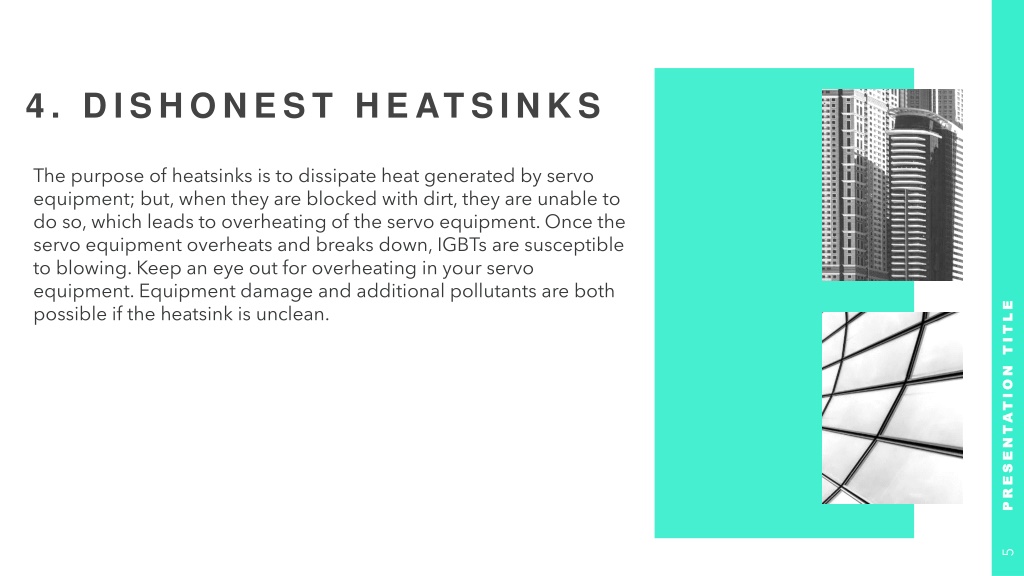 4. DISHONEST HEATSINKS

The purpose of heatsinks is to dissipate heat generated by servo equipment; but, when they are blocked with dirt, they are unable to do so, which leads to overheating of the servo equipment. Once the servo equipment overheats and breaks down, IGBTs are susceptible to blowing. Keep an eye out for overheating in your servo equipment. Equipment damage and additional pollutants are both possible if the heatsink is unclean.

PRESENTATION TITLE

5